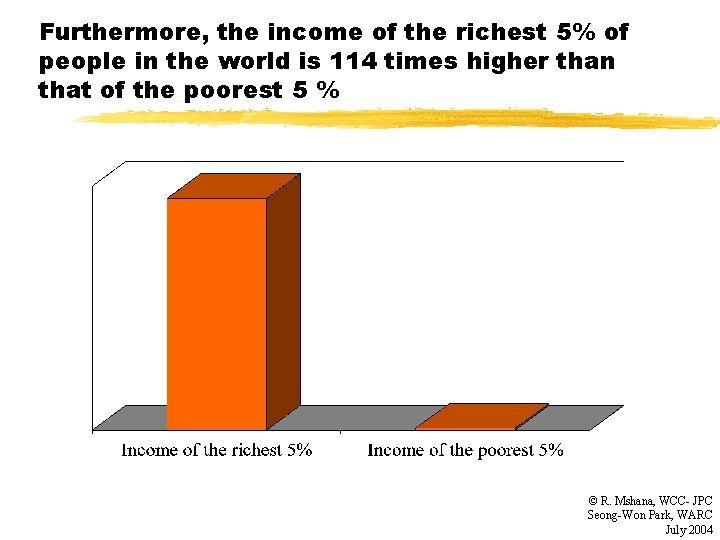 Furthermore, the income of the richest 5% of people in the world is 114 times higher than that of the poorest 5 %

Income of the richest 5%

Income of the poorest 5%

© R. Mshana, WCC- JPC
Seong-Won Park, WARC
July 2004